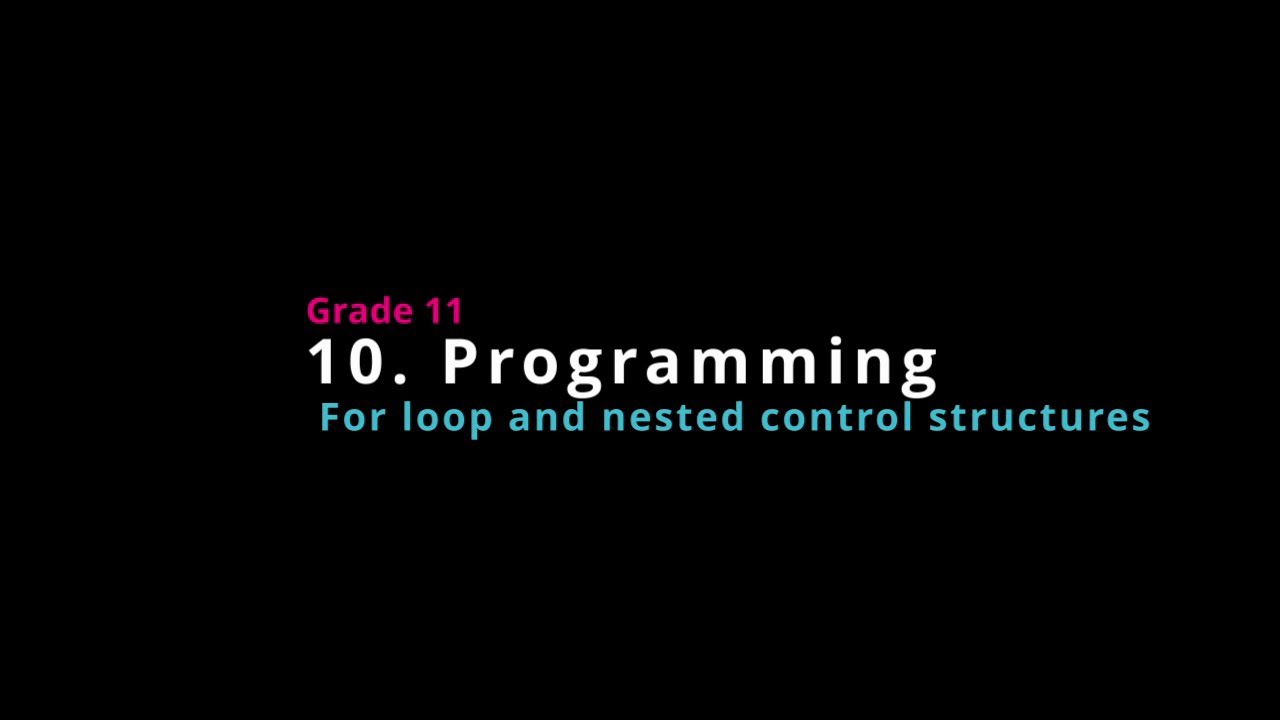 Grade 11
10. Programming
For loop and nested control structures